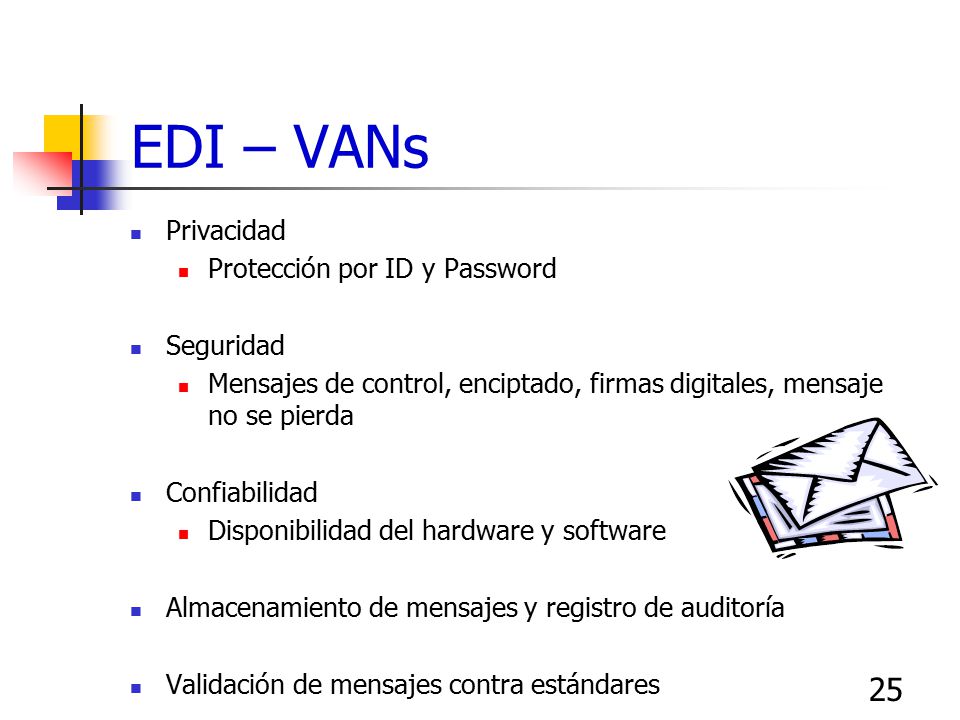 EDI – VANs

- Privacidad
  - Protección por ID y Password

- Seguridad
  - Mensajes de control, enciptado, firmas digitales, mensaje no se pierda

- Confiabilidad
  - Disponibilidad del hardware y software

- Almacenamiento de mensajes y registro de auditoría

- Validación de mensajes contra estándares

25